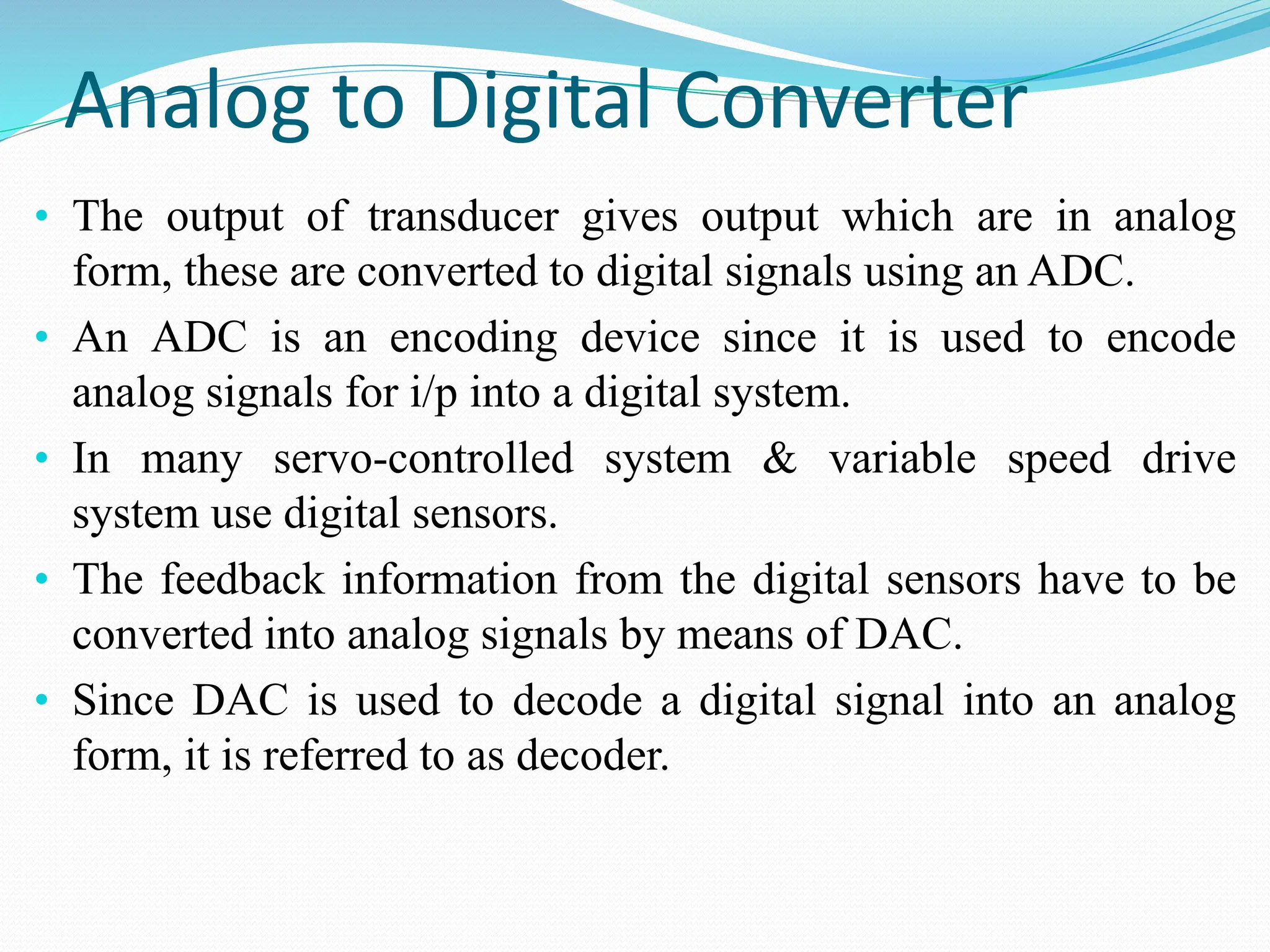 Analog to Digital Converter

• The output of transducer gives output which are in analog form, these are converted to digital signals using an ADC.
• An ADC is an encoding device since it is used to encode analog signals for i/p into a digital system.
• In many servo-controlled system & variable speed drive system use digital sensors.
• The feedback information from the digital sensors have to be converted into analog signals by means of DAC.
• Since DAC is used to decode a digital signal into an analog form, it is referred to as decoder.